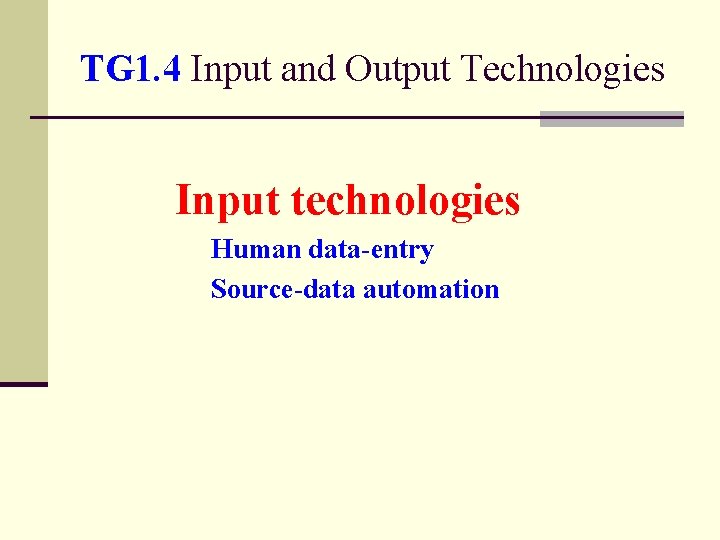 TG1.4 Input and Output Technologies

Input technologies

Human data-entry

Source-data automation